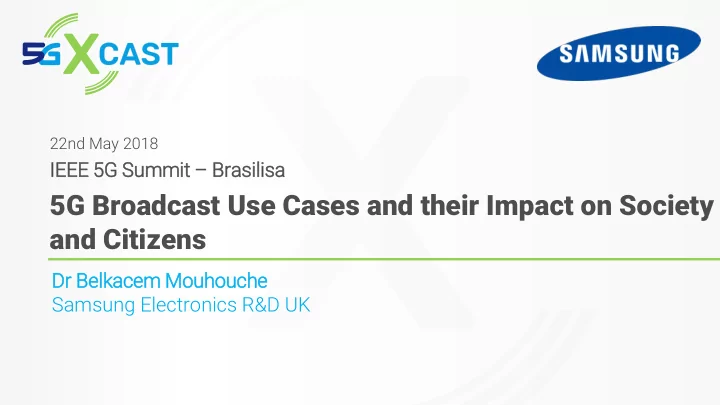 5G XCAST

SAMSUNG

22nd May 2018

IEEE 5G Summit – Brasilisa

5G Broadcast Use Cases and their Impact on Society and Citizens

Dr Belkacem Mouhouche

Samsung Electronics R&D UK